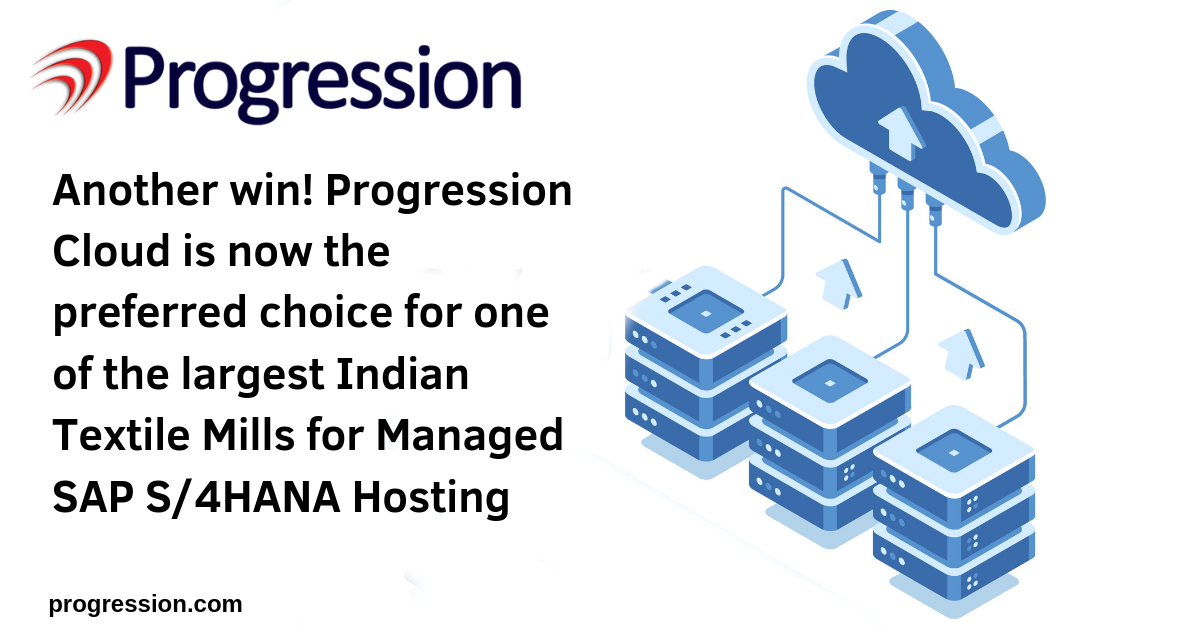 Progression

Another win! Progression Cloud is now the preferred choice for one of the largest Indian Textile Mills for Managed SAP S/4HANA Hosting

progression.com